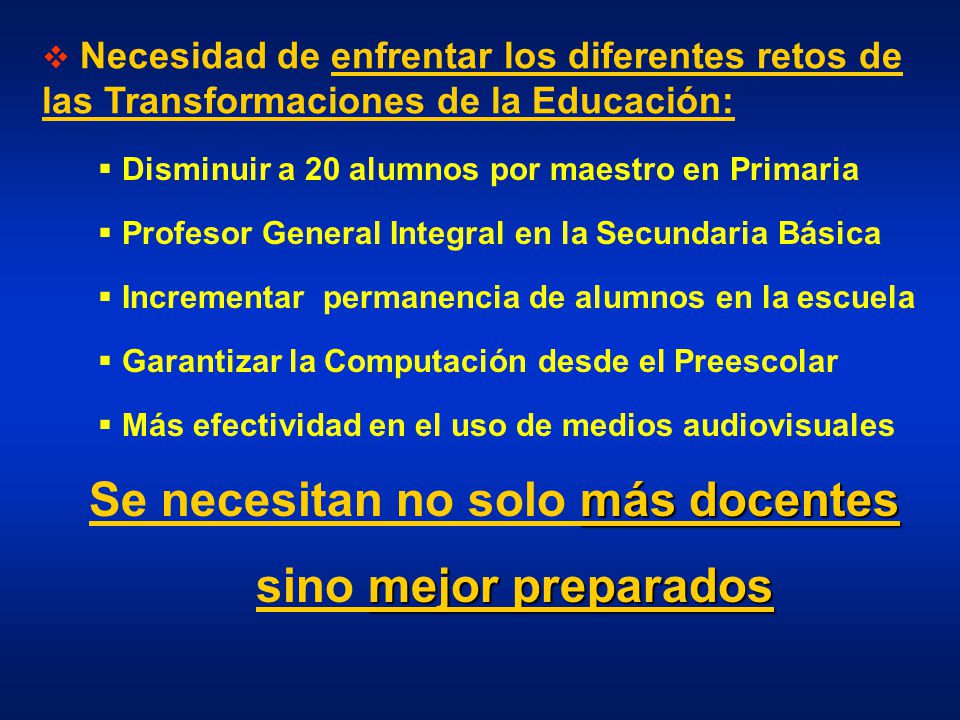 ❖ Necesidad de enfrentar los diferentes retos de las Transformaciones de la Educación:

▪ Disminuir a 20 alumnos por maestro en Primaria

▪ Profesor General Integral en la Secundaria Básica

▪ Incrementar permanencia de alumnos en la escuela

▪ Garantizar la Computación desde el Preescolar

▪ Más efectividad en el uso de medios audiovisuales

Se necesitan no solo más docentes

sino mejor preparados